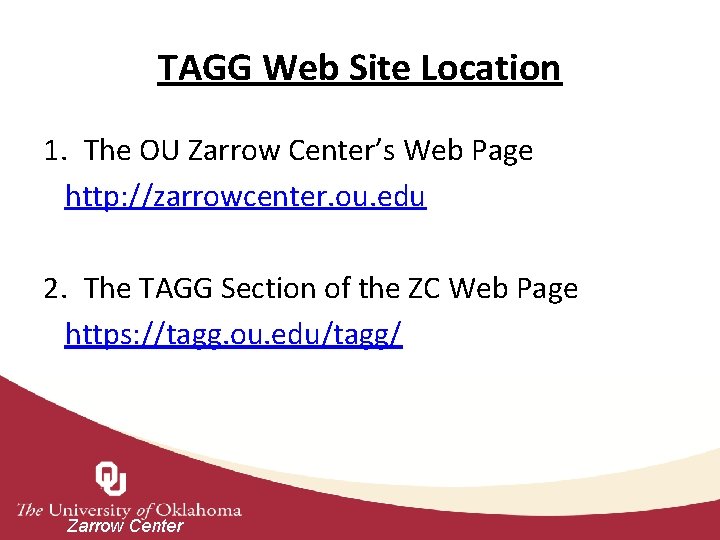 TAGG Web Site Location

1. The OU Zarrow Center's Web Page
http://zarrowcenter.ou.edu

2. The TAGG Section of the ZC Web Page
https://tagg.ou.edu/tagg/

OU
The University of Oklahoma
Zarrow Center